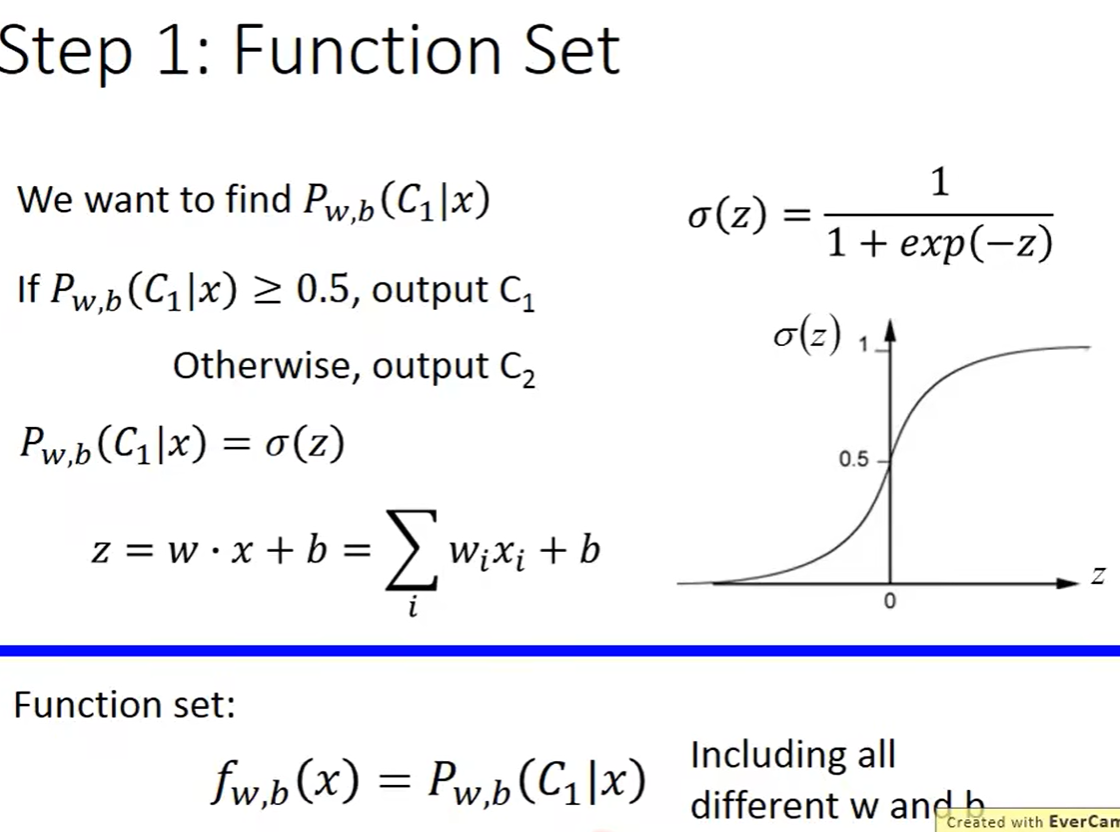 Step 1: Function Set

We want to find $P_{w,b}(C_1|x)$

If $P_{w,b}(C_1|x) \geq 0.5$, output $C_1$

Otherwise, output $C_2$

$P_{w,b}(C_1|x) = \sigma(z)$

$z = w \cdot x + b = \sum_i w_i x_i + b$

$\sigma(z) = \frac{1}{1 + exp(-z)}$

$\sigma(z)$ 1 0.5 0 $z$

Function set:

$f_{w,b}(x) = P_{w,b}(C_1|x)$ Including all different w and b

Created with EverCam